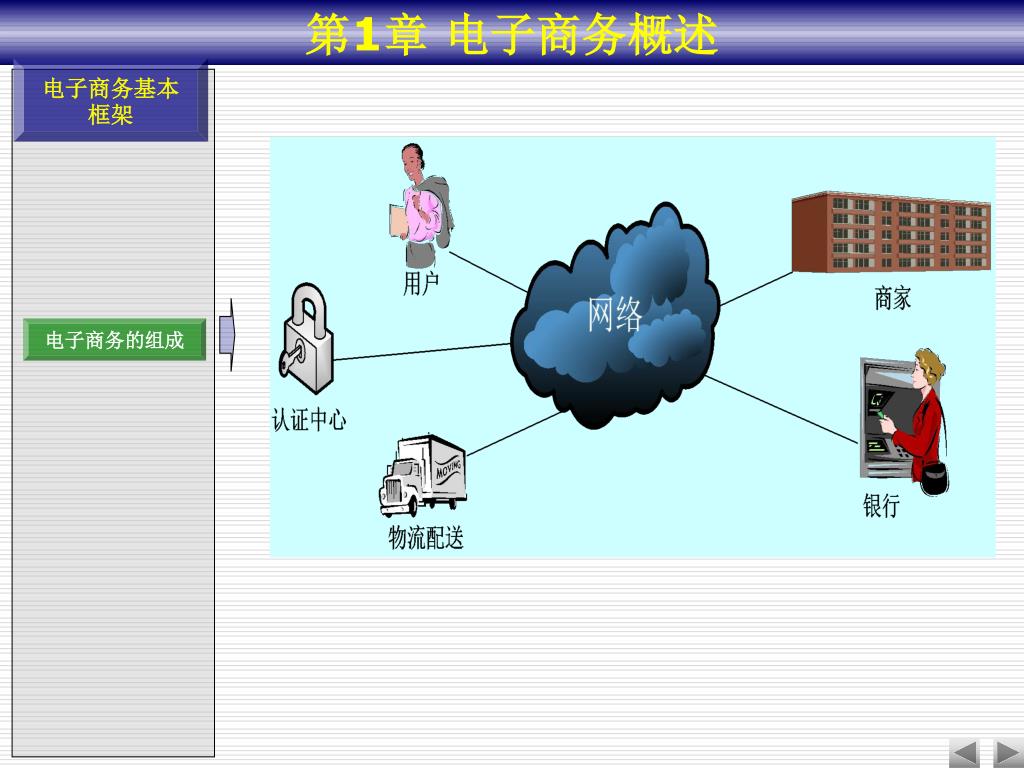 第1章 电子商务概述

电子商务基本框架

电子商务的组成

用户

网络

商家

认证中心

MOVING

物流配送

银行